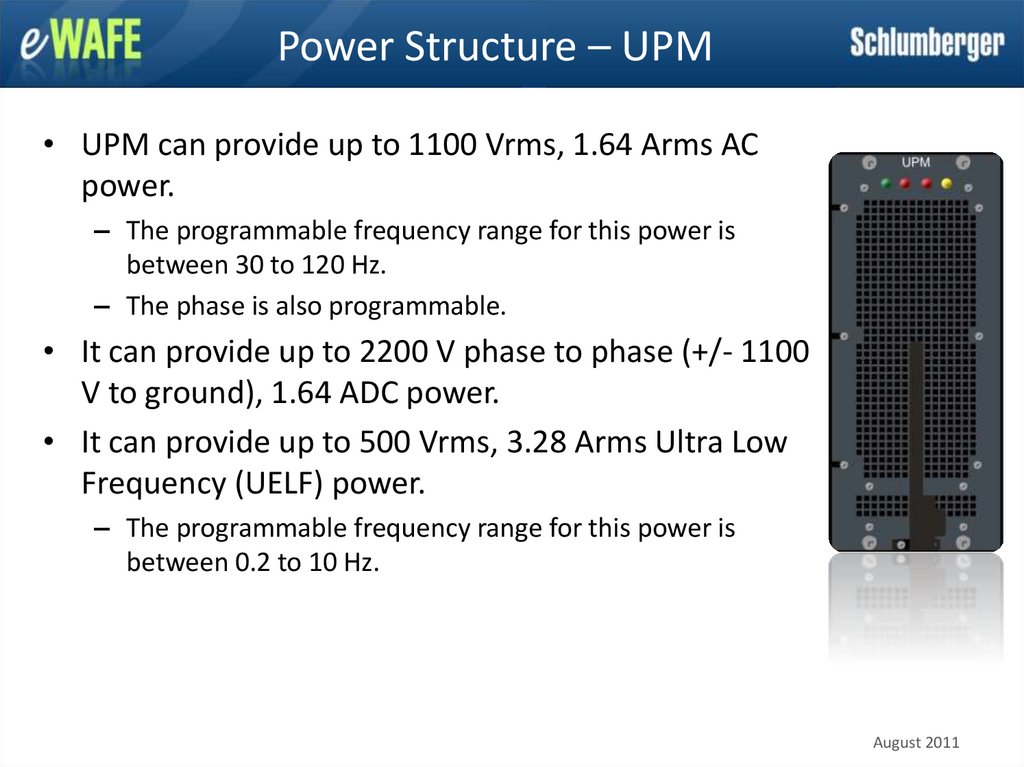 eWAFE

Power Structure – UPM

Schlumberger

• UPM can provide up to 1100 Vrms, 1.64 Arms AC power.
– The programmable frequency range for this power is between 30 to 120 Hz.
– The phase is also programmable.
• It can provide up to 2200 V phase to phase (+/- 1100 V to ground), 1.64 ADC power.
• It can provide up to 500 Vrms, 3.28 Arms Ultra Low Frequency (UELF) power.
– The programmable frequency range for this power is between 0.2 to 10 Hz.

UPM

August 2011